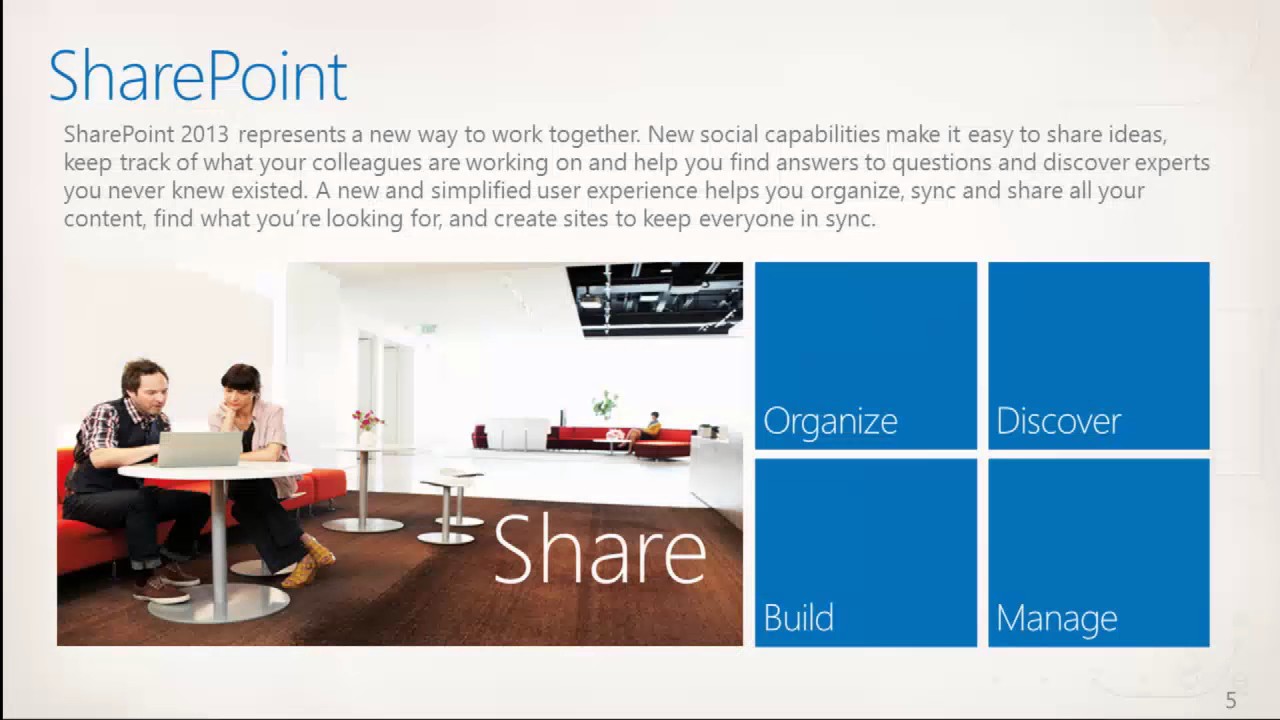 SharePoint

SharePoint 2013 represents a new way to work together. New social capabilities make it easy to share ideas, keep track of what your colleagues are working on and help you find answers to questions and discover experts you never knew existed. A new and simplified user experience helps you organize, sync and share all your content, find what you're looking for, and create sites to keep everyone in sync.

Share

Organize

Discover

Build

Manage

5